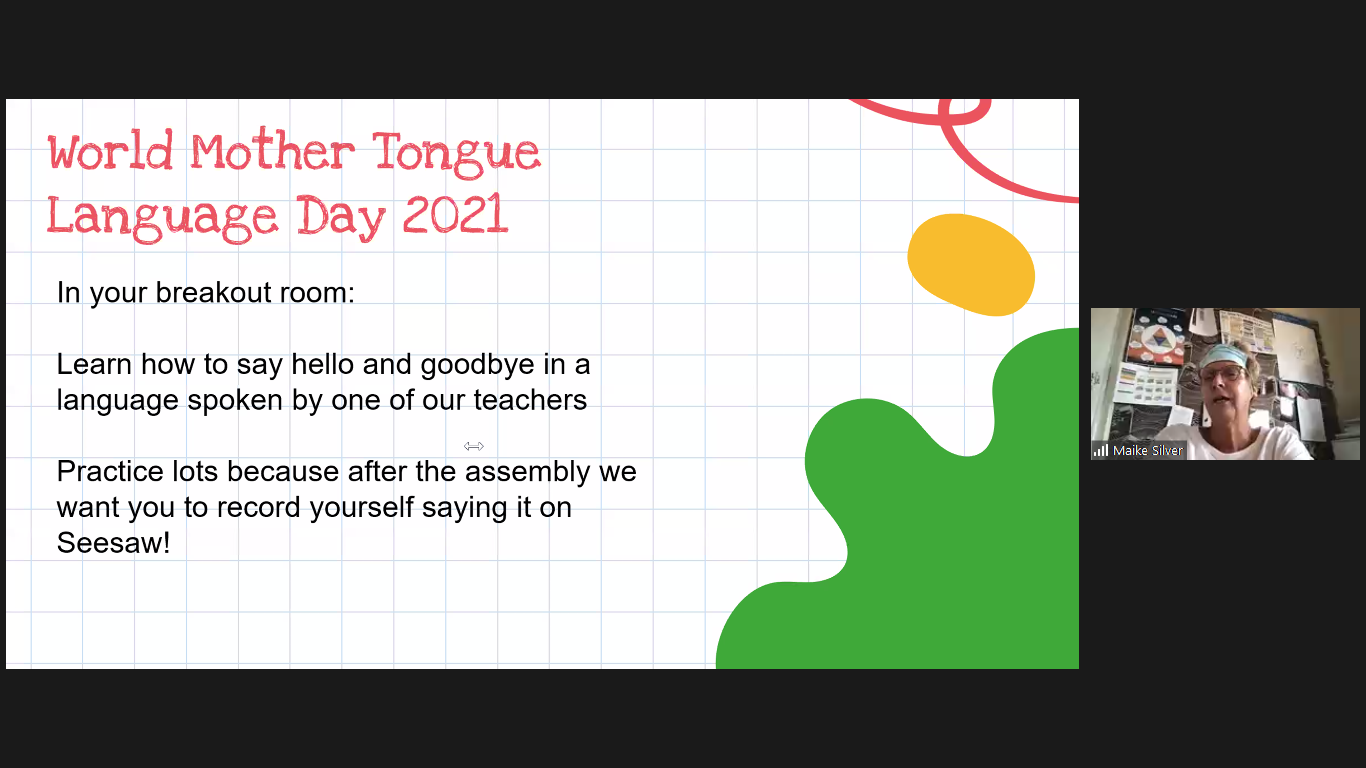 World Mother Tongue Language Day 2021

In your breakout room:

Learn how to say hello and goodbye in a language spoken by one of our teachers

Practice lots because after the assembly we want you to record yourself saying it on Seesaw!

Maike Silver